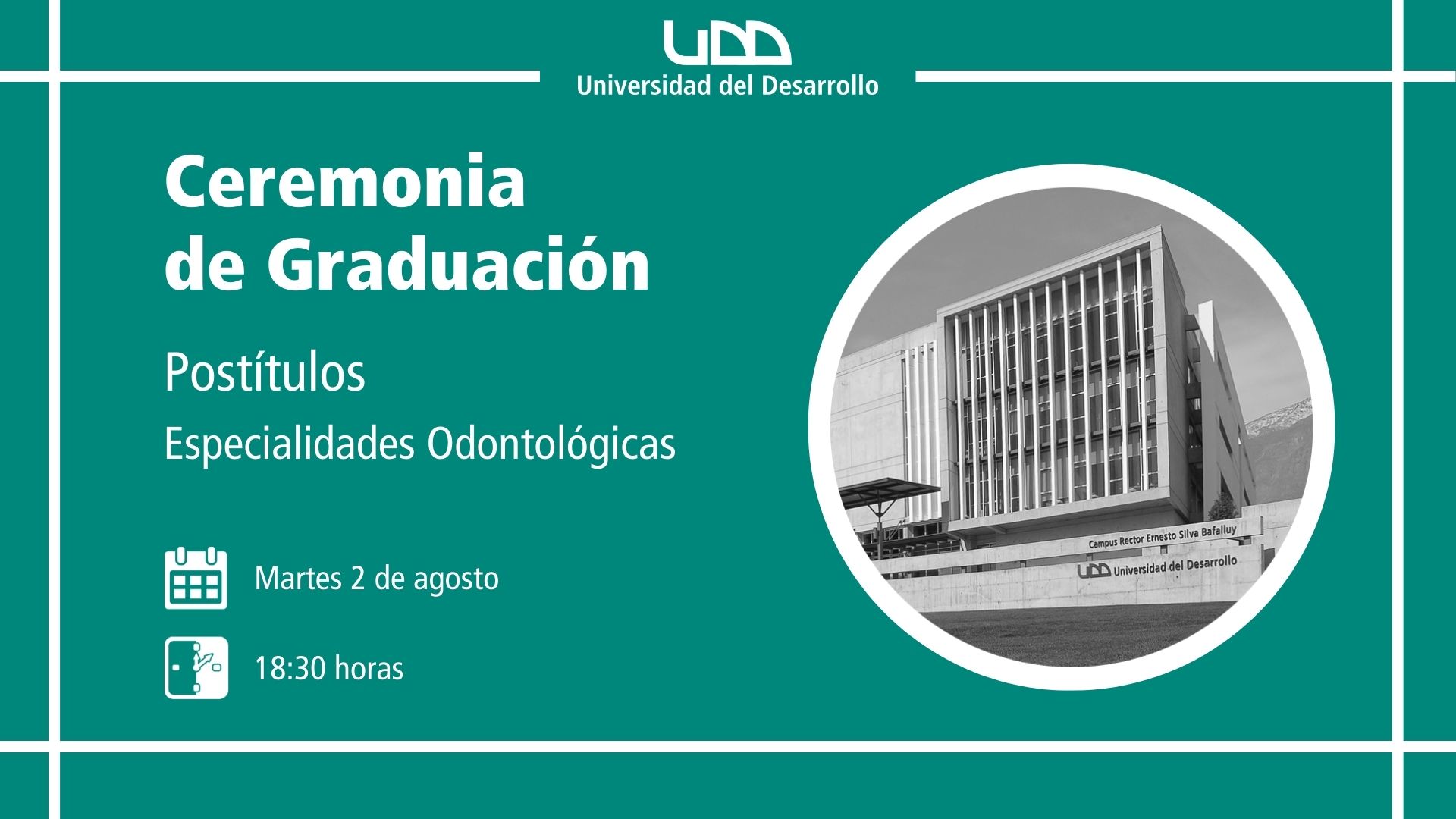 UDD
Universidad del Desarrollo

Ceremonia de Graduación

Postítulos

Especialidades Odontológicas

Martes 2 de agosto

18:30 horas

Campus Rector Ernesto Silva Bafalluy

UDD Universidad del Desarrollo